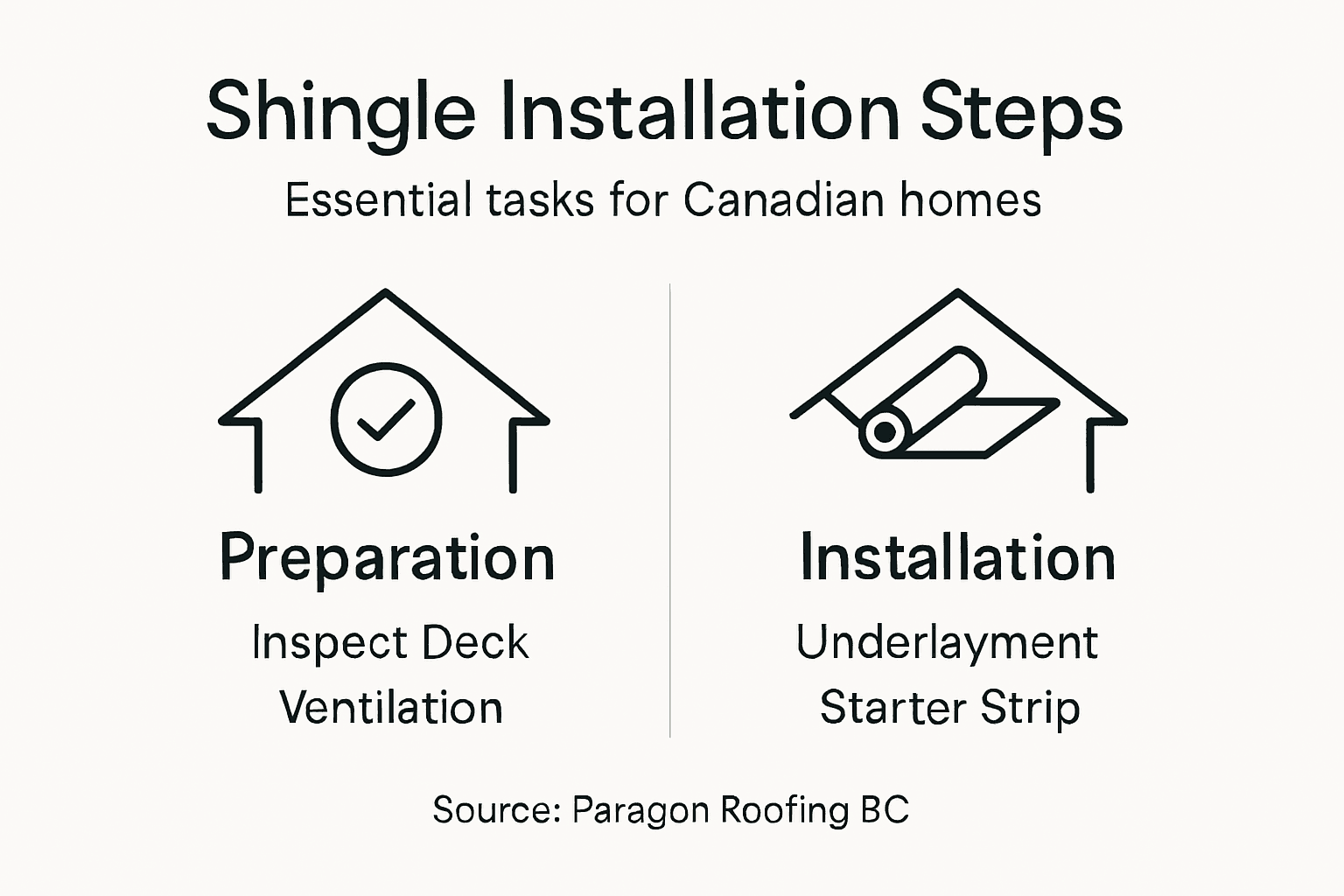 Shingle Installation Steps

Essential tasks for Canadian homes

Preparation

Inspect Deck
Ventilation

Installation

Underlayment
Starter Strip

Source: Paragon Roofing BC